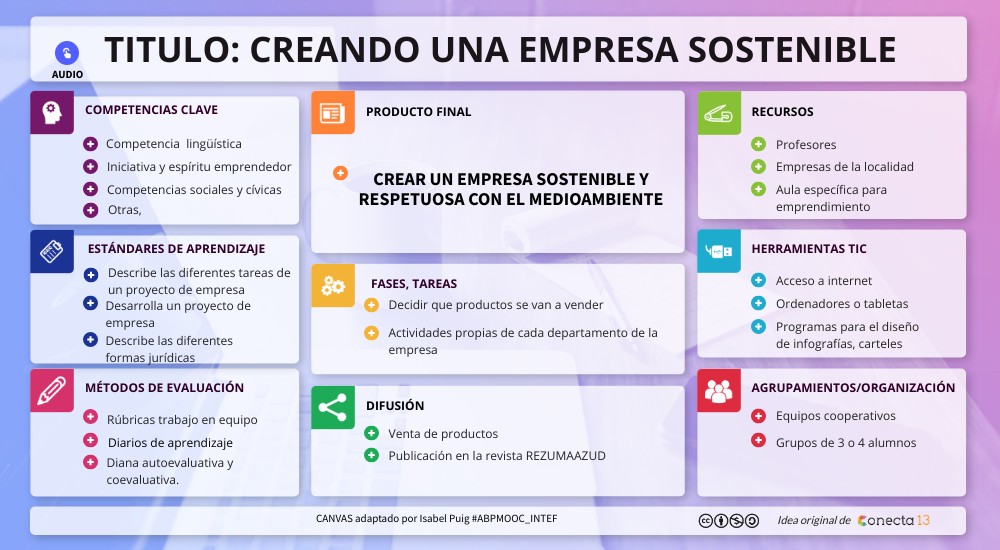 AUDIO

TITULO: CREANDO UNA EMPRESA SOSTENIBLE

COMPETENCIAS CLAVE
Competencia lingüística
Iniciativa y espíritu emprendedor
Competencias sociales y cívicas
Otras,

ESTÁNDARES DE APRENDIZAJE
Describe las diferentes tareas de un proyecto de empresa
Desarrolla un proyecto de empresa
Describe las diferentes formas jurídicas

MÉTODOS DE EVALUACIÓN
Rúbricas trabajo en equipo
Diarios de aprendizaje
Diana autoevaluativa y coevaluativa.

PRODUCTO FINAL
CREAR UN EMPRESA SOSTENIBLE Y RESPETUOSA CON EL MEDIOAMBIENTE

FASES, TAREAS
Decidir que productos se van a vender
Actividades propias de cada departamento de la empresa

DIFUSIÓN
Venta de productos
Publicación en la revista REZUMAAZUD

RECURSOS
Profesores
Empresas de la localidad
Aula específica para emprendimiento

HERRAMIENTAS TIC
Acceso a internet
Ordenadores o tabletas
Programas para el diseño de infografías, carteles

AGRUPAMIENTOS/ORGANIZACIÓN
Equipos cooperativos
Grupos de 3 o 4 alumnos

CANVAS adaptado por Isabel Puig #ABPMOOC_INTEF
Idea original de Conecta 13